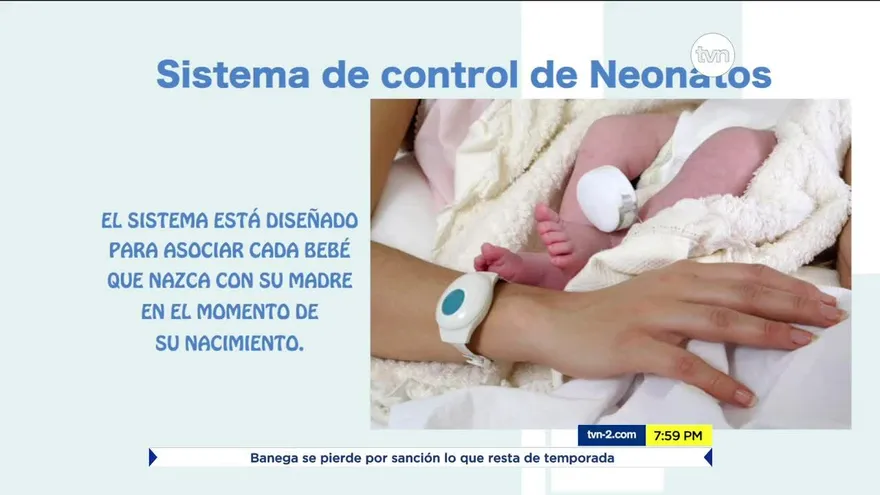 tvn

Sistema de control de Neonatos

EL SISTEMA ESTÁ DISEÑADO PARA ASOCIAR CADA BEBÉ QUE NAZCA CON SU MADRE EN EL MOMENTO DE SU NACIMIENTO.

tvn-2.com 7:59 PM

Banega se pierde por sanción lo que resta de temporada